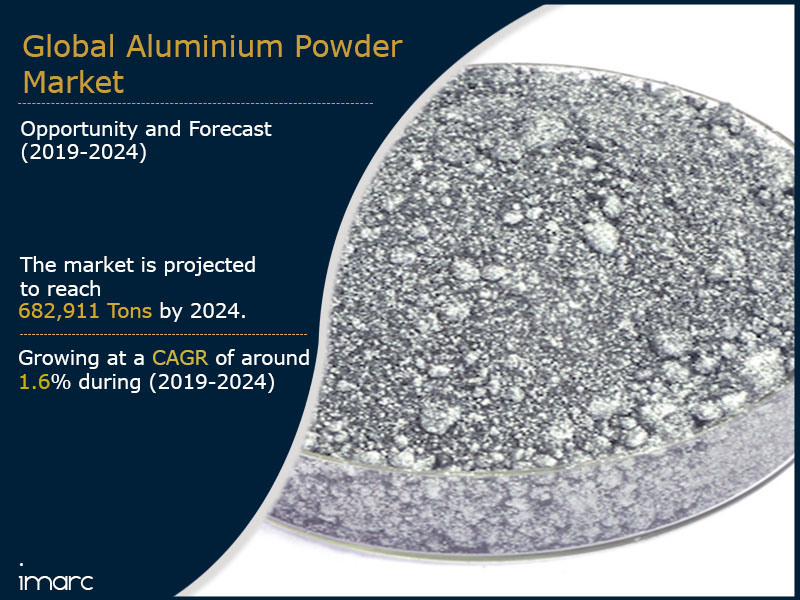 Global Aluminium Powder Market

Opportunity and Forecast (2019-2024)

The market is projected to reach 682,911 Tons by 2024.

Growing at a CAGR of around 1.6% during (2019-2024)

imarc